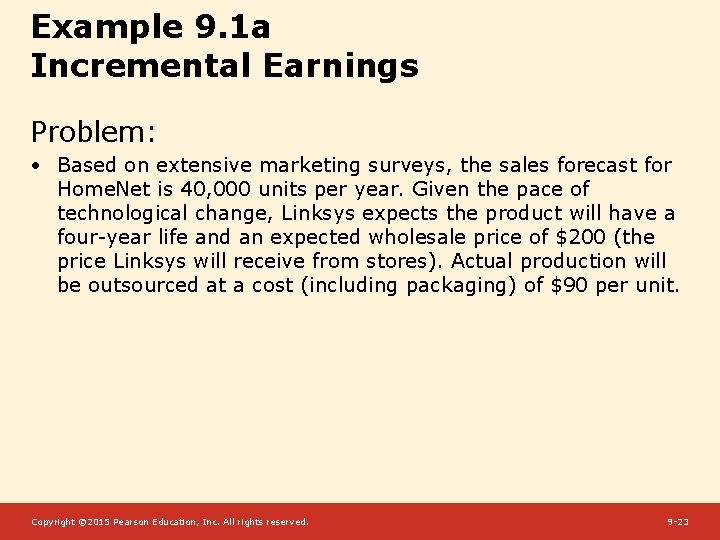 Example 9.1a
Incremental Earnings

Problem:

• Based on extensive marketing surveys, the sales forecast for HomeNet is 40,000 units per year. Given the pace of technological change, Linksys expects the product will have a four-year life and an expected wholesale price of \$200 (the price Linksys will receive from stores). Actual production will be outsourced at a cost (including packaging) of \$90 per unit.

Copyright ©2015 Pearson Education, Inc. All rights reserved.

9-23